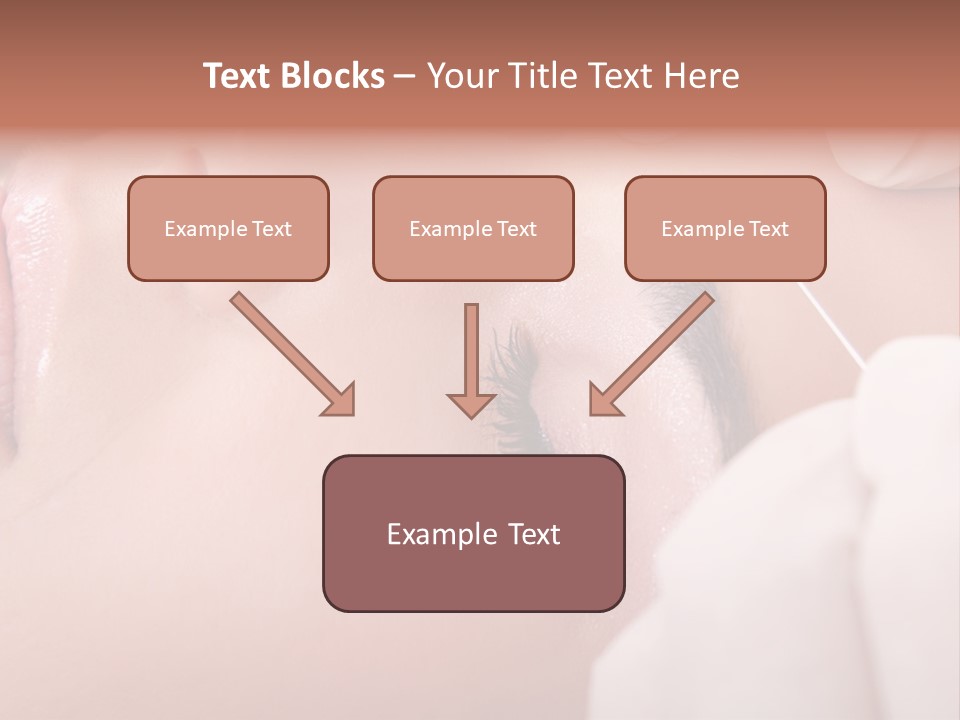 Text Blocks – Your Title Text Here

Example Text

Example Text

Example Text

Example Text